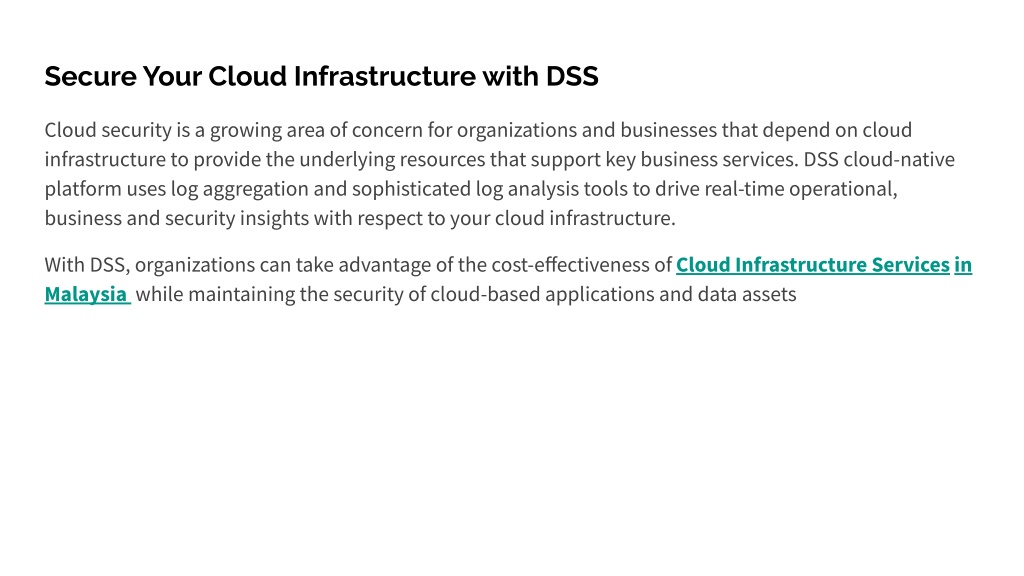 Secure Your Cloud Infrastructure with DSS

Cloud security is a growing area of concern for organizations and businesses that depend on cloud infrastructure to provide the underlying resources that support key business services. DSS cloud-native platform uses log aggregation and sophisticated log analysis tools to drive real-time operational, business and security insights with respect to your cloud infrastructure.

With DSS, organizations can take advantage of the cost-effectiveness of Cloud Infrastructure Services in Malaysia while maintaining the security of cloud-based applications and data assets